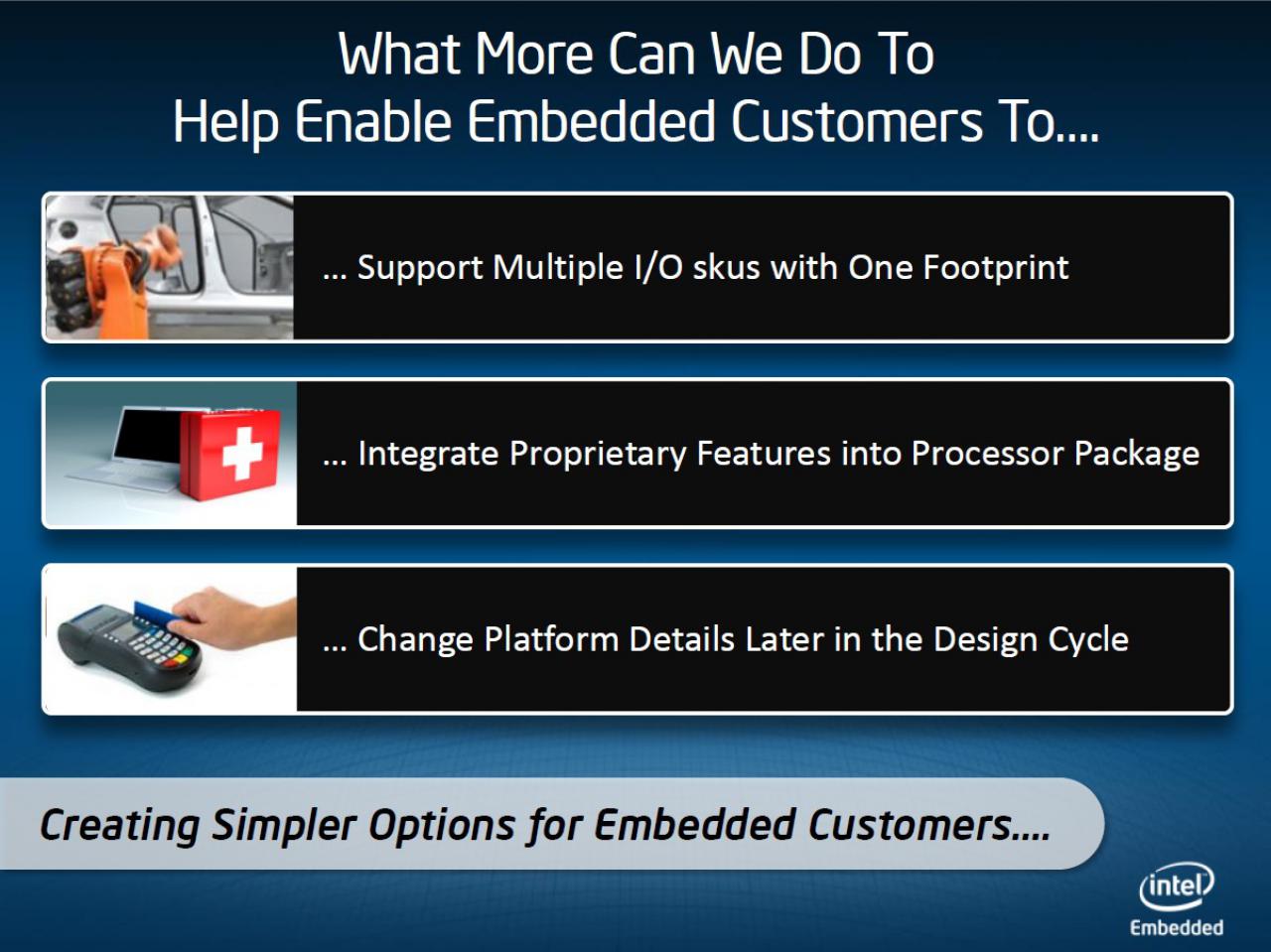 What More Can We Do To
Help Enable Embedded Customers To....

... Support Multiple I/O skus with One Footprint

... Integrate Proprietary Features into Processor Package

... Change Platform Details Later in the Design Cycle

Creating Simpler Options for Embedded Customers....

intel
Embedded